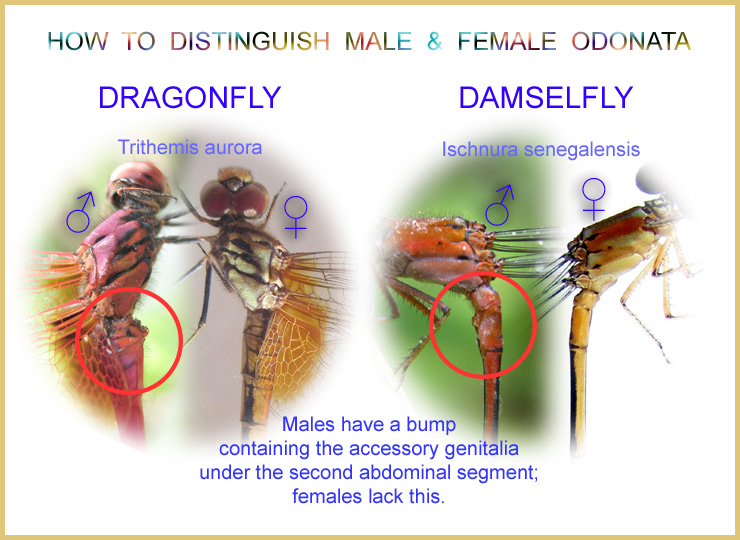 HOW TO DISTINGUISH MALE & FEMALE ODONATA

DRAGONFLY

Trithemis aurora

♂ ♀

DAMSELFLY

Ischnura senegalensis

♂ ♀

Males have a bump containing the accessory genitalia under the second abdominal segment; females lack this.